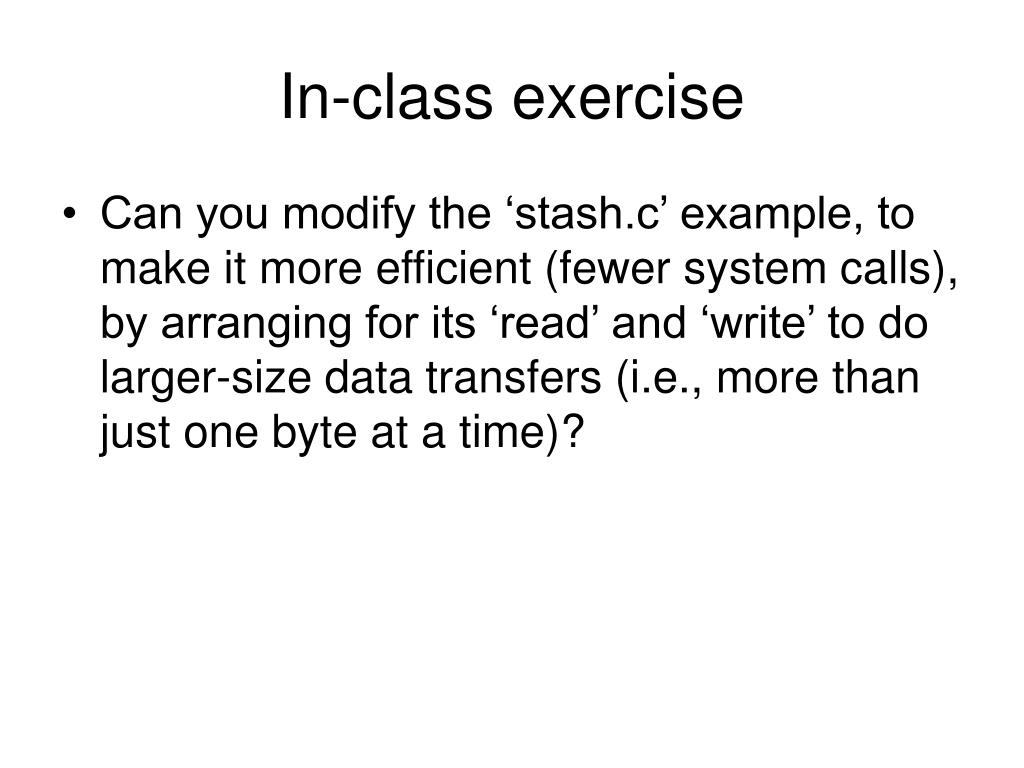 In-class exercise

• Can you modify the ‘stash.c’ example, to make it more efficient (fewer system calls), by arranging for its ‘read’ and ‘write’ to do larger-size data transfers (i.e., more than just one byte at a time)?